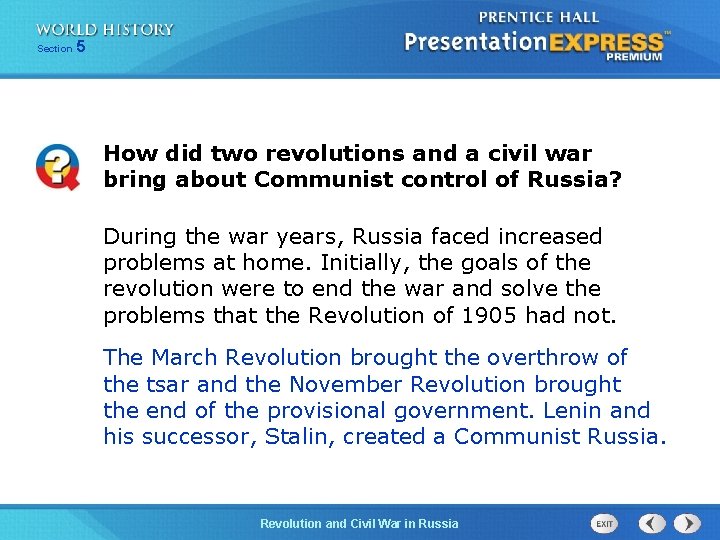 WORLD HISTORY
Section 5

PRENTICE HALL
PresentationEXPRESS™
PREMIUM

How did two revolutions and a civil war bring about Communist control of Russia?

During the war years, Russia faced increased problems at home. Initially, the goals of the revolution were to end the war and solve the problems that the Revolution of 1905 had not.

The March Revolution brought the overthrow of the tsar and the November Revolution brought the end of the provisional government. Lenin and his successor, Stalin, created a Communist Russia.

Revolution and Civil War in Russia

EXIT